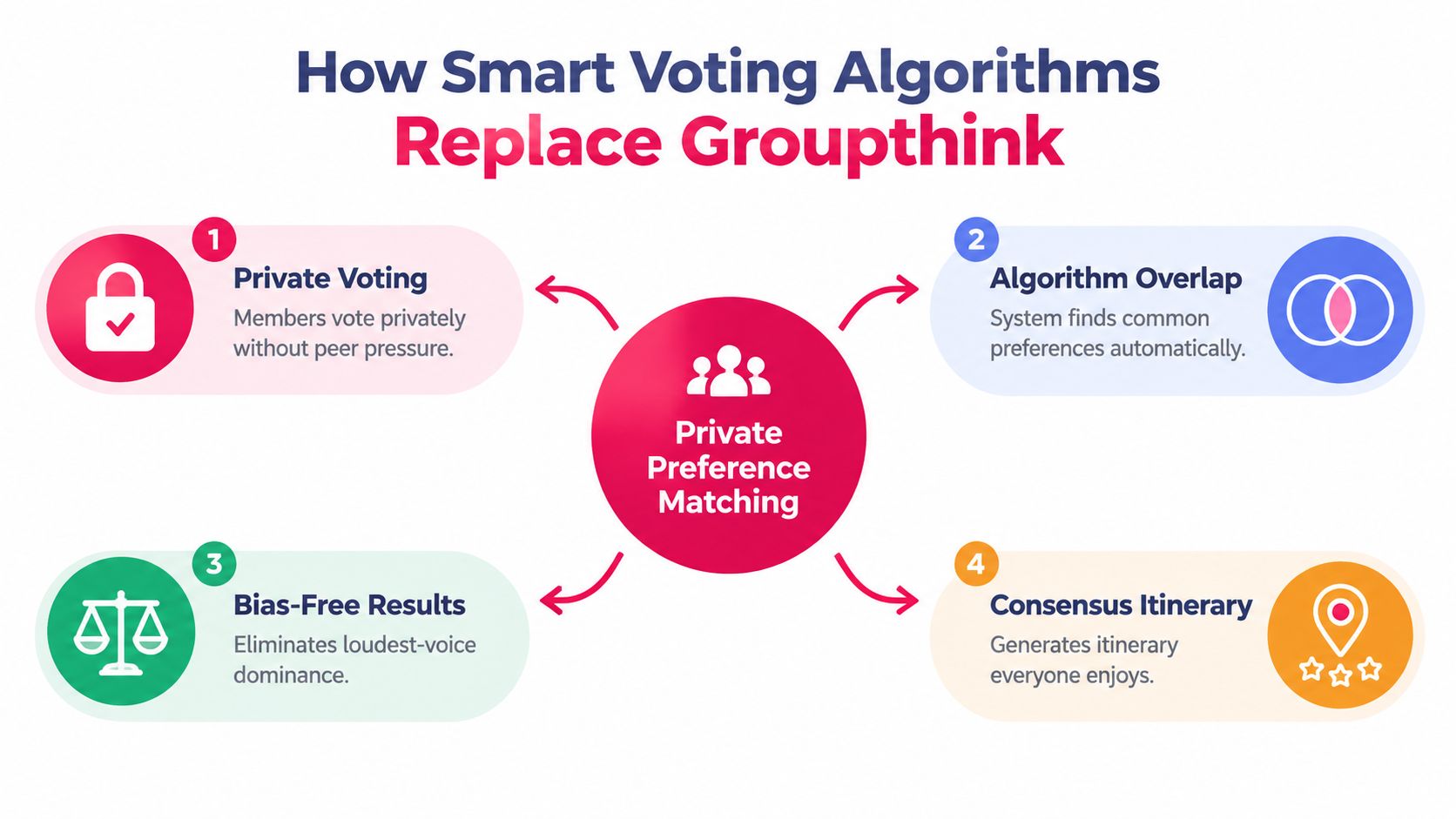 How Smart Voting Algorithms
Replace Groupthink

1
Private Voting
Members vote privately without peer pressure.

2
Algorithm Overlap
System finds common preferences automatically.

Private Preference Matching

3
Bias-Free Results
Eliminates loudest-voice dominance.

4
Consensus Itinerary
Generates itinerary everyone enjoys.